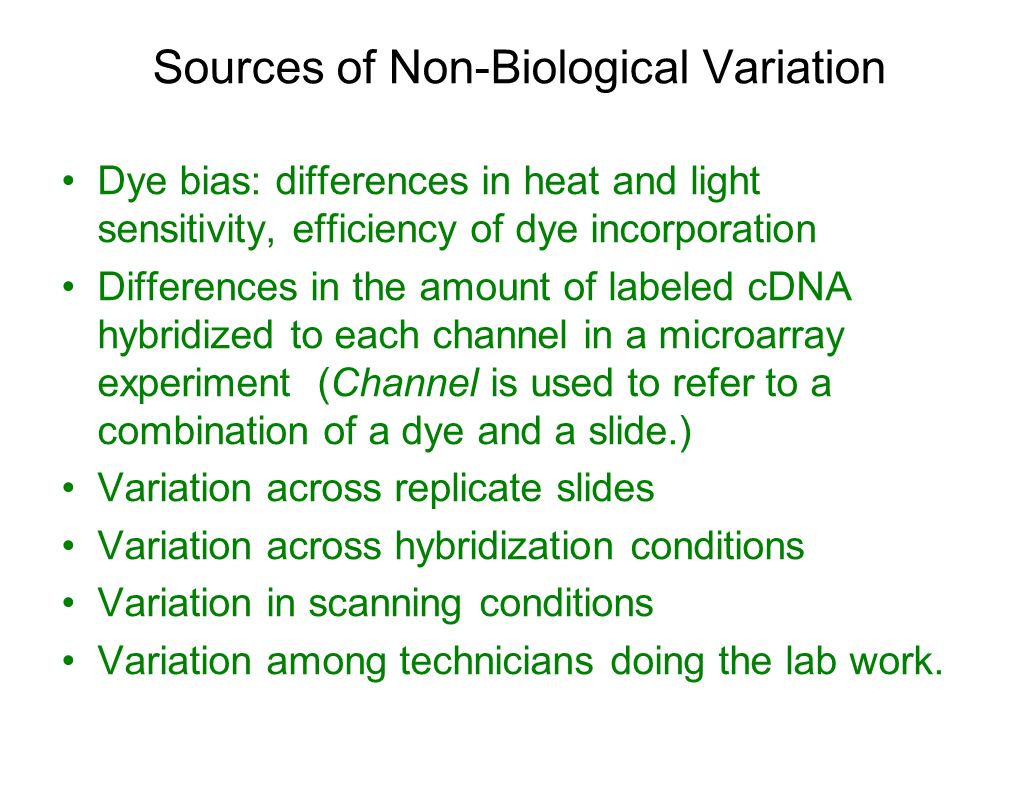 Sources of Non-Biological Variation

• Dye bias: differences in heat and light sensitivity, efficiency of dye incorporation
• Differences in the amount of labeled cDNA hybridized to each channel in a microarray experiment (Channel is used to refer to a combination of a dye and a slide.)
• Variation across replicate slides
• Variation across hybridization conditions
• Variation in scanning conditions
• Variation among technicians doing the lab work.